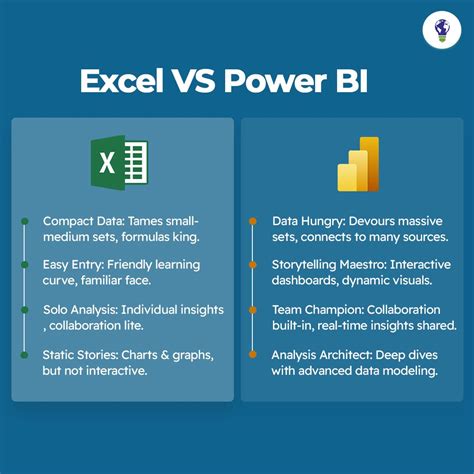 Excel VS Power BI

X

Compact Data: Tames small-medium sets, formulas king.

Easy Entry: Friendly learning curve, familiar face.

Solo Analysis: Individual insights , collaboration lite.

Static Stories: Charts & graphs, but not interactive.

Data Hungry: Devours massive sets, connects to many sources.

Storytelling Maestro: Interactive dashboards, dynamic visuals.

Team Champion: Collaboration built-in, real-time insights shared.

Analysis Architect: Deep dives with advanced data modeling.